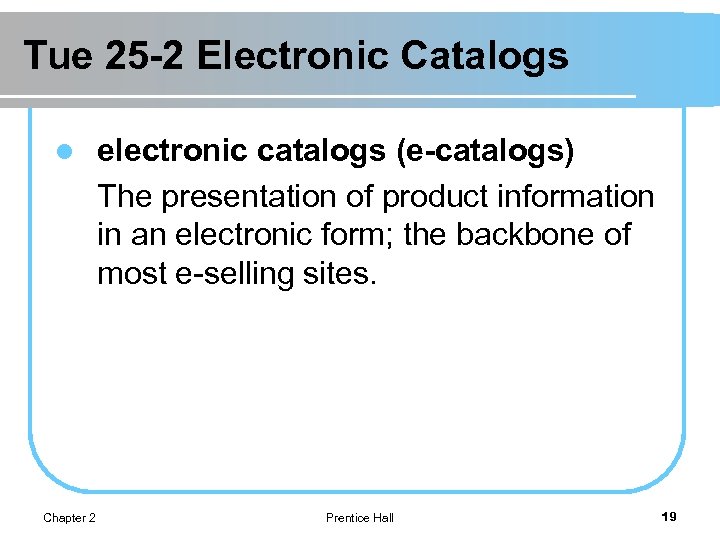 Tue 25-2 Electronic Catalogs

electronic catalogs (e-catalogs)
The presentation of product information in an electronic form; the backbone of most e-selling sites.

Chapter 2

Prentice Hall

19